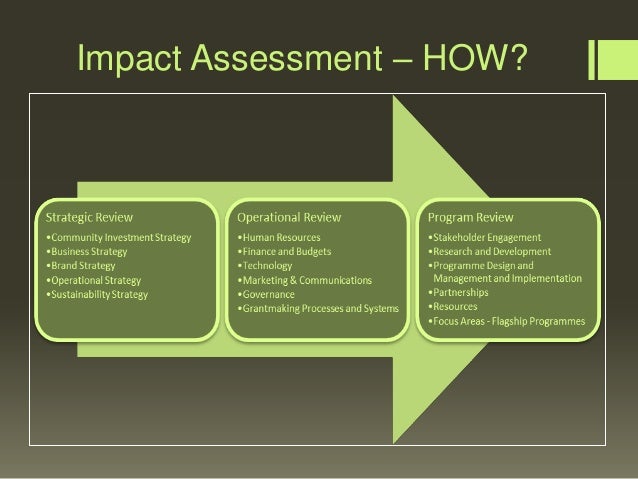 Impact Assessment – HOW?

Strategic Review
•Community Investment Strategy
•Business Strategy
•Brand Strategy
•Operational Strategy
•Sustainability Strategy

Operational Review
•Human Resources
•Finance and Budgets
•Technology
•Marketing & Communications
•Governance
•Grantmaking Processes and Systems

Program Review
•Stakeholder Engagement
•Research and Development
•Programme Design and Management and Implementation
•Partnerships
•Resources
•Focus Areas - Flagship Programmes